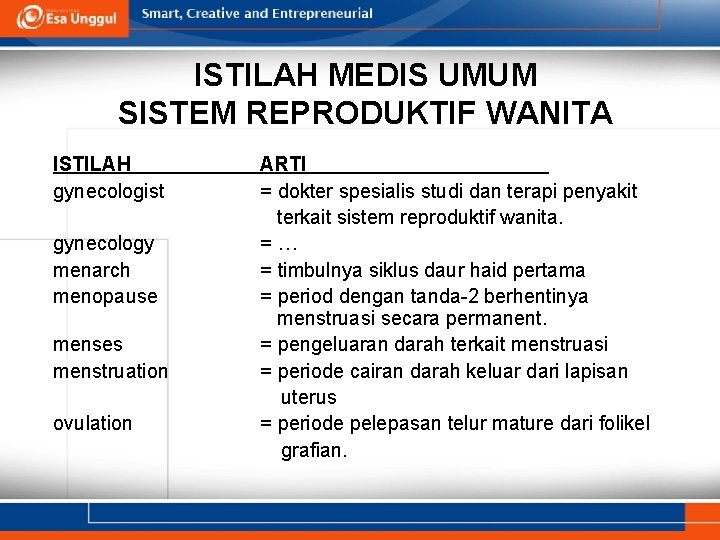 Esa Unggul
Smart, Creative and Entrepreneurial

ISTILAH MEDIS UMUM
SISTEM REPRODUKTIF WANITA

| ISTILAH | ARTI |
|---|---|
| gynecologist | = dokter spesialis studi dan terapi penyakit terkait sistem reproduktif wanita. |
| gynecology | = … |
| menarch | = timbulnya siklus daur haid pertama |
| menopause | = period dengan tanda-2 berhentinya menstruasi secara permanent. |
| menses | = pengeluaran darah terkait menstruasi |
| menstruation | = periode cairan darah keluar dari lapisan uterus |
| ovulation | = periode pelepasan telur mature dari folikel grafian. |